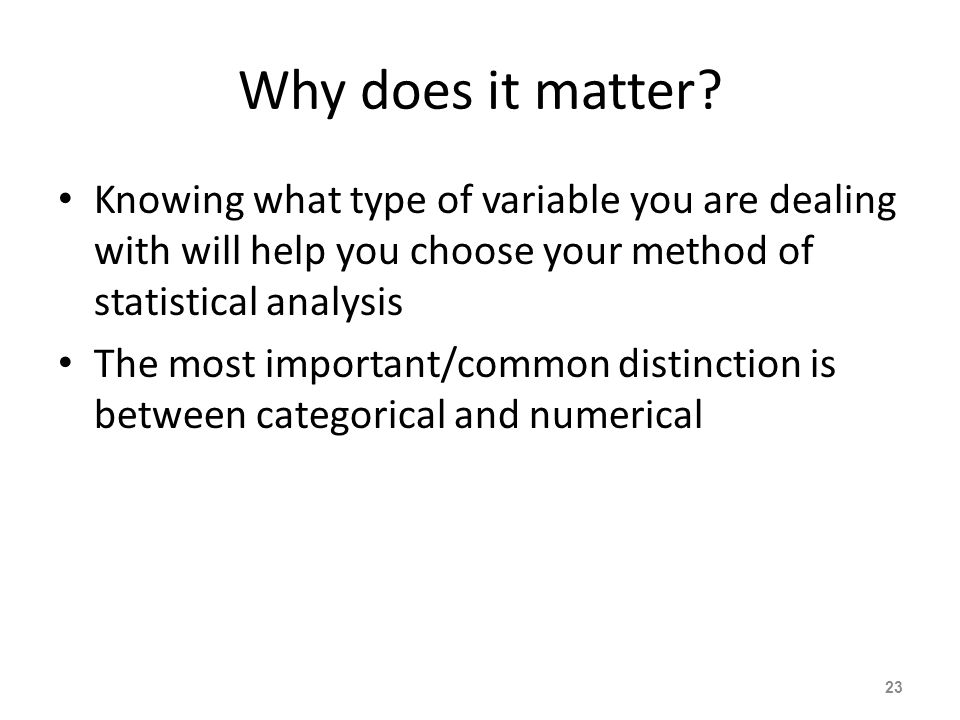 Why does it matter?

• Knowing what type of variable you are dealing with will help you choose your method of statistical analysis

• The most important/common distinction is between categorical and numerical

23